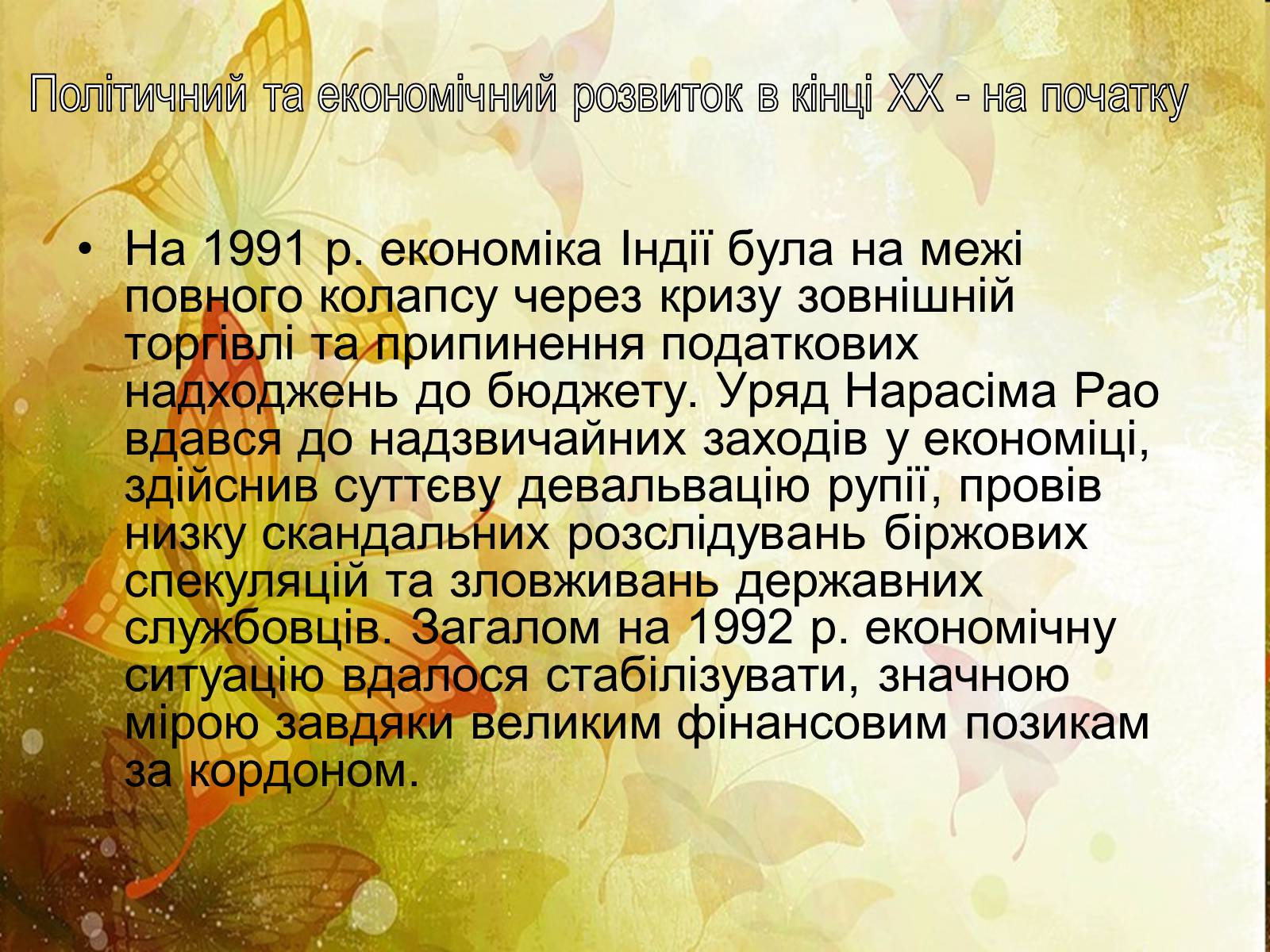 Політичний та економічний розвиток в кінці XX - на початку

• На 1991 р. економіка Індії була на межі повного колапсу через кризу зовнішній торгівлі та припинення податкових надходжень до бюджету. Уряд Нарасіма Рао вдався до надзвичайних заходів у економіці, здійснив суттєву девальвацію рупії, провів низку скандальних розслідувань біржових спекуляцій та зловживань державних службовців. Загалом на 1992 р. економічну ситуацію вдалося стабілізувати, значною мірою завдяки великим фінансовим позикам за кордоном.